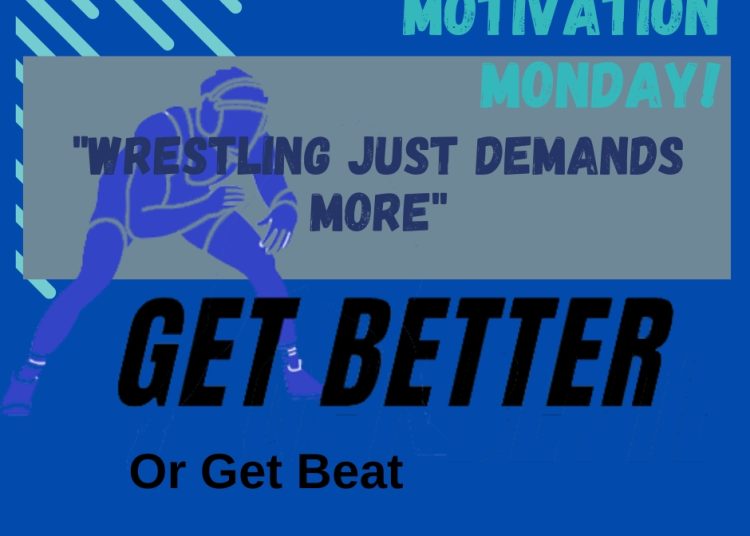 MOTIVATION MONDAY!

"WRESTLING JUST DEMANDS MORE"

GET BETTER

Or Get Beat